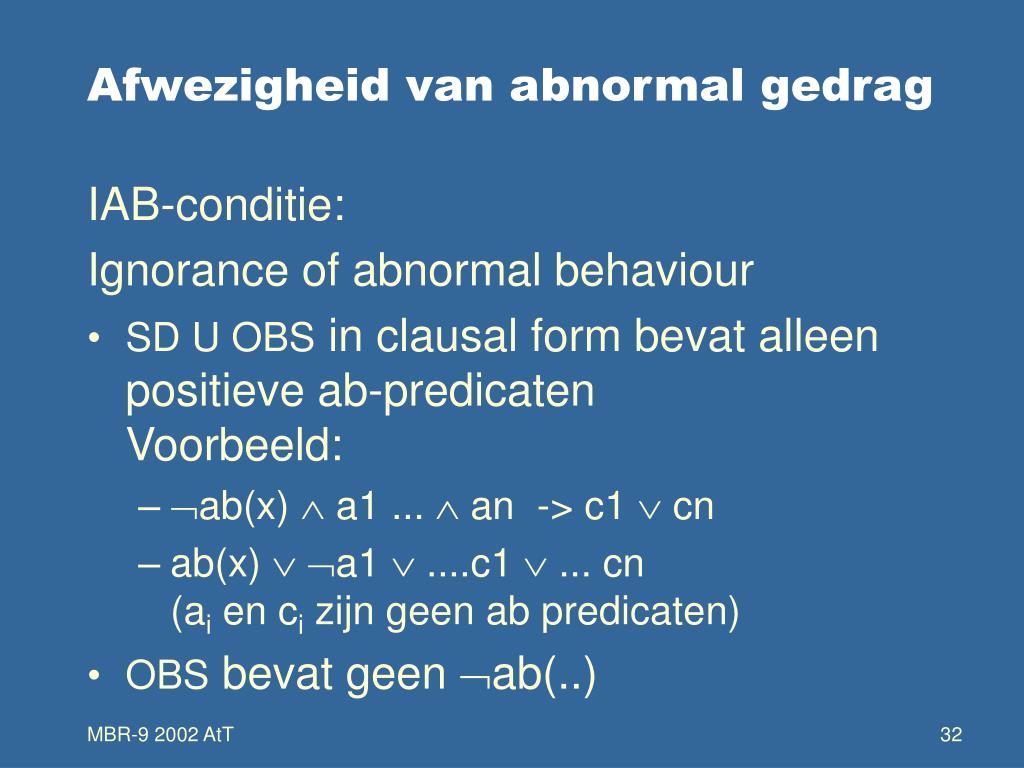 Afwezigheid van abnormal gedrag

IAB-conditie:
Ignorance of abnormal behaviour

• SD U OBS in clausal form bevat alleen positieve ab-predicaten
Voorbeeld:
– $\neg$ab(x) $\wedge$ a1 ... $\wedge$ an -> c1 $\vee$ cn
– ab(x) $\vee$ $\neg$a1 $\vee$ ....c1 $\vee$ ... cn
($a_i$ en $c_i$ zijn geen ab predicaten)

• OBS bevat geen $\neg$ab(..)

MBR-9 2002 AtT

32